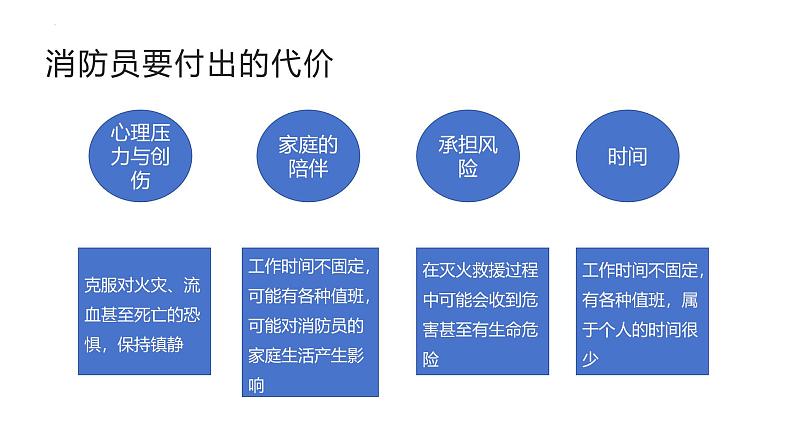 消防员要付出的代价

心理压力与创伤

家庭的陪伴

承担风险

时间

克服对火灾、流血甚至死亡的恐惧，保持镇静

工作时间不固定，可能有各种值班，可能对消防员的家庭生活产生影响

在灭火救援过程中可能会收到危害甚至有生命危险

工作时间不固定，有各种值班，属于个人的时间很少